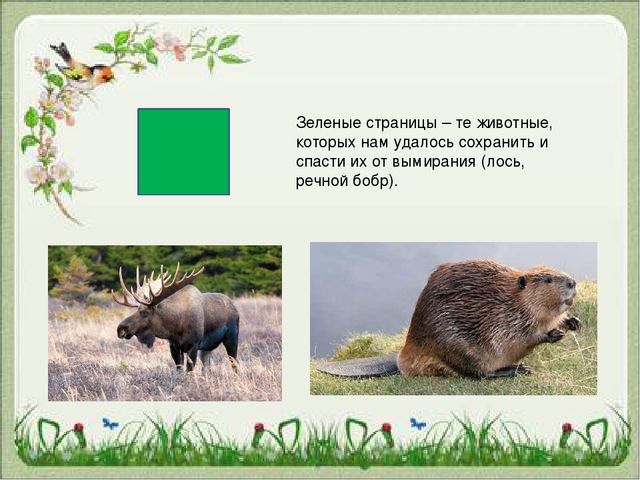 Зеленые страницы – те животные, которых нам удалось сохранить и спасти их от вымирания (лось, речной бобр).